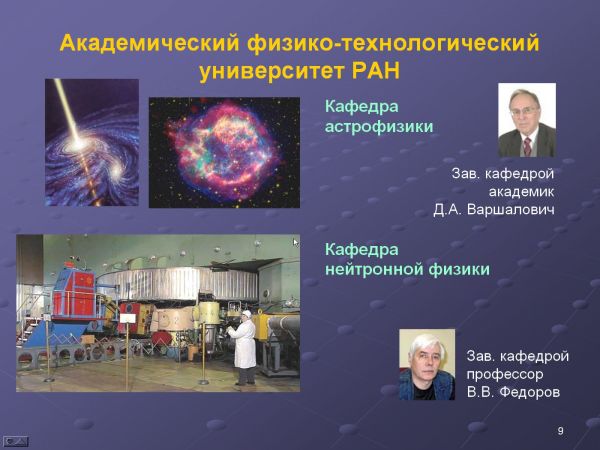 Академический физико-технологический университет РАН

Кафедра астрофизики

Зав. кафедрой академик Д.А. Варшалович

Кафедра нейтронной физики

Зав. кафедрой профессор В.В. Федоров

9